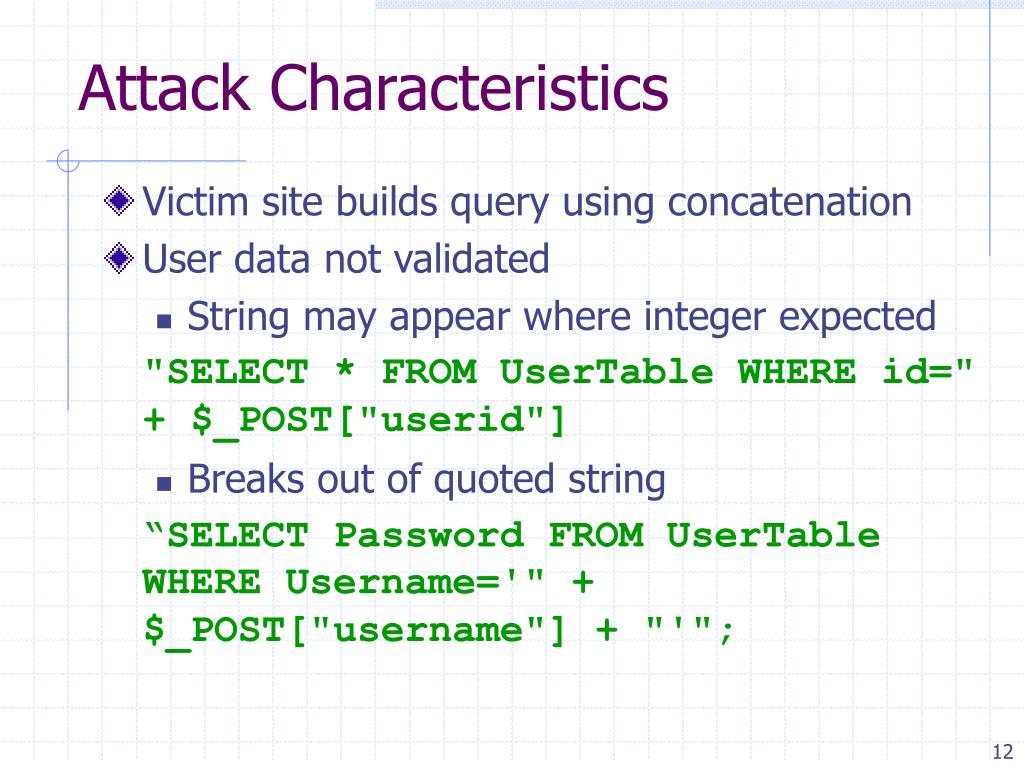 Attack Characteristics

Victim site builds query using concatenation

User data not validated

String may appear where integer expected

"SELECT * FROM UserTable WHERE id=" + $_POST["userid"]

Breaks out of quoted string

“SELECT Password FROM UserTable WHERE Username='" + $_POST["username"] + "'";

12